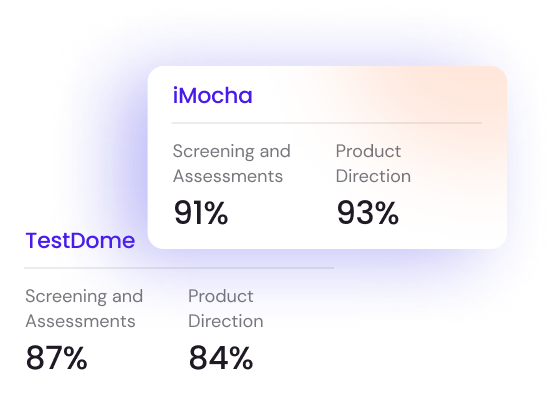 iMocha

Screening and Assessments
91%

Product Direction
93%

TestDome

Screening and Assessments
87%

Product Direction
84%